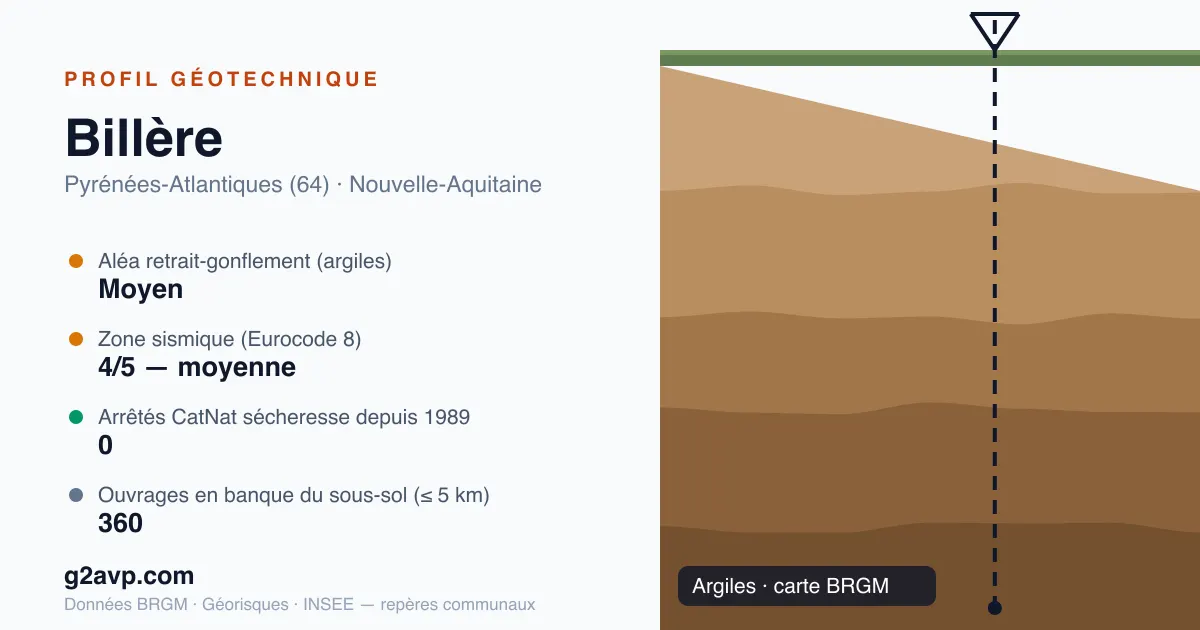 PROFIL GÉOTECHNIQUE

Billère

Pyrénées-Atlantiques (64) · Nouvelle-Aquitaine

Aléa retrait-gonflement (argiles)
Moyen

Zone sismique (Eurocode 8)
4/5 — moyenne

Arrêtés CatNat sécheresse depuis 1989
0

Ouvrages en banque du sous-sol (≤ 5 km)
360

g2avp.com

Données BRGM · Géorisques · INSEE — repères communaux

Argiles · carte BRGM